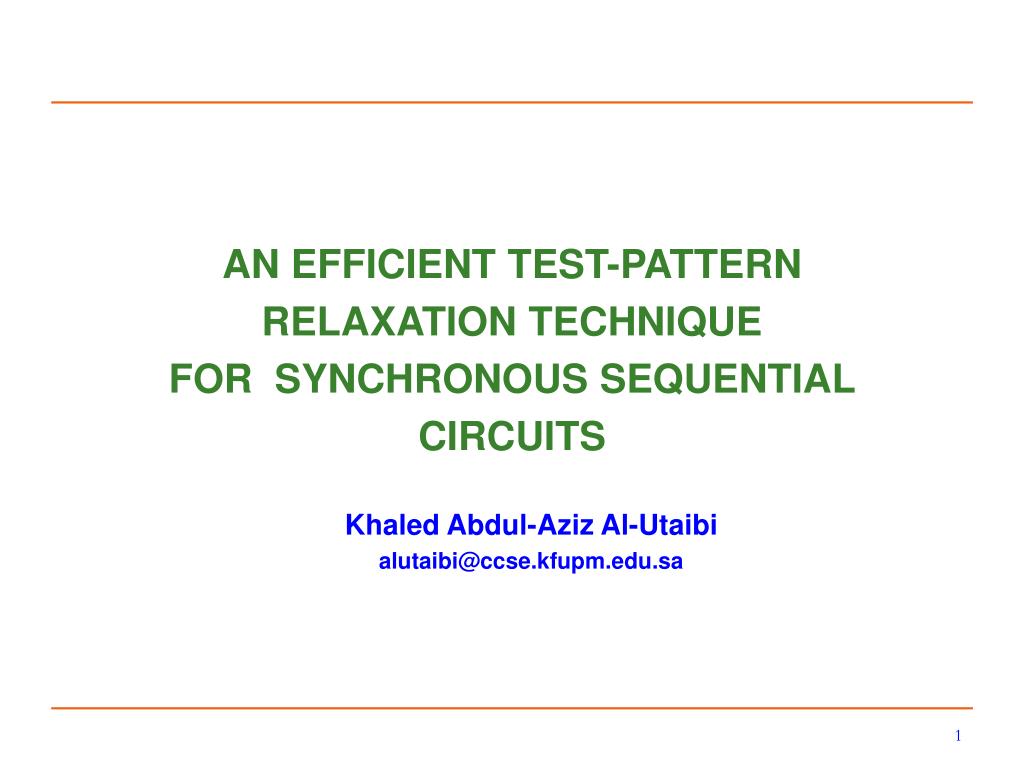 AN EFFICIENT TEST-PATTERN RELAXATION TECHNIQUE FOR SYNCHRONOUS SEQUENTIAL CIRCUITS

Khaled Abdul-Aziz Al-Utaibi
alutaibi@ccse.kfupm.edu.sa

1